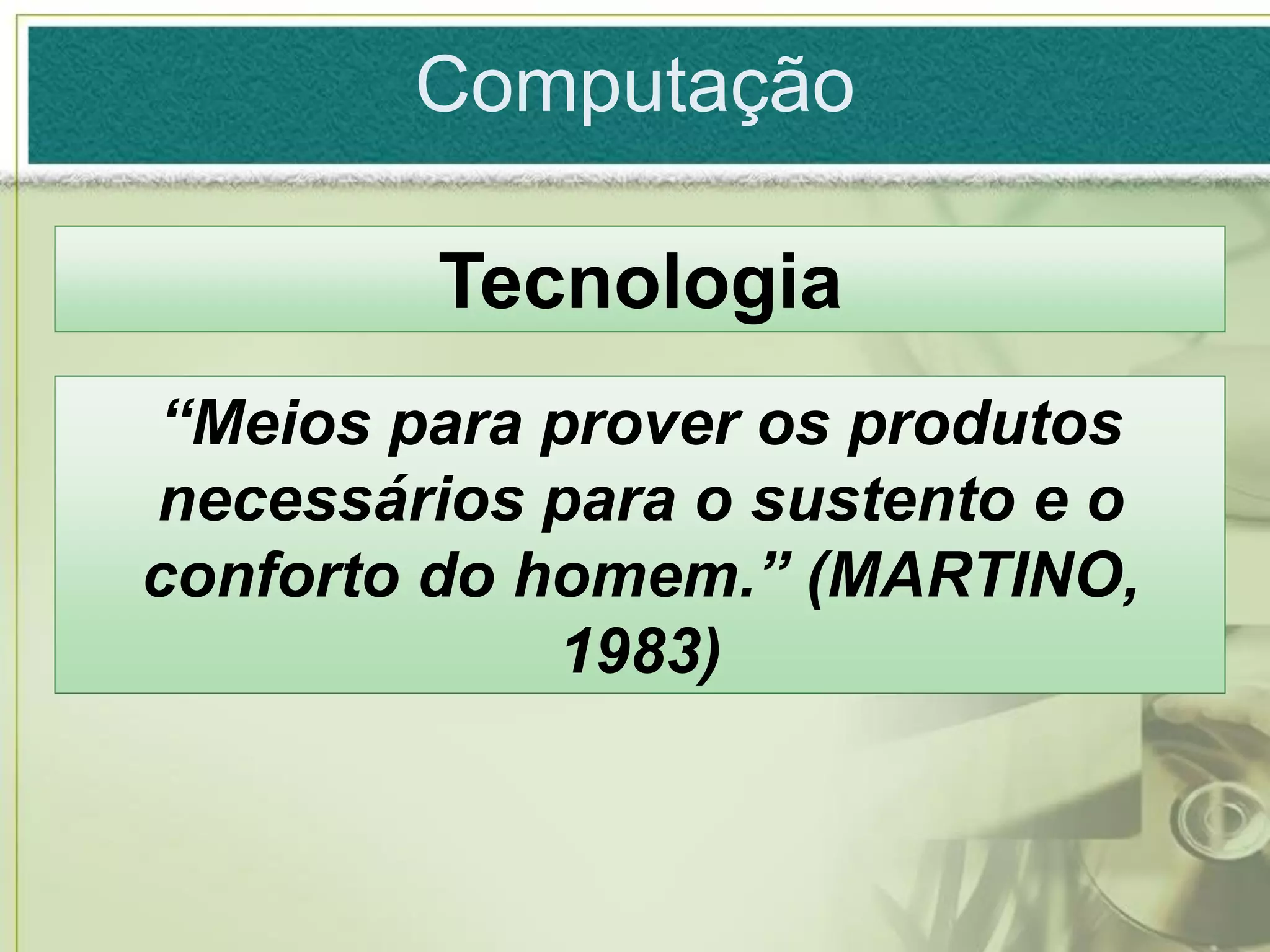 Computação

Tecnologia

“Meios para prover os produtos necessários para o sustento e o conforto do homem.” (MARTINO, 1983)